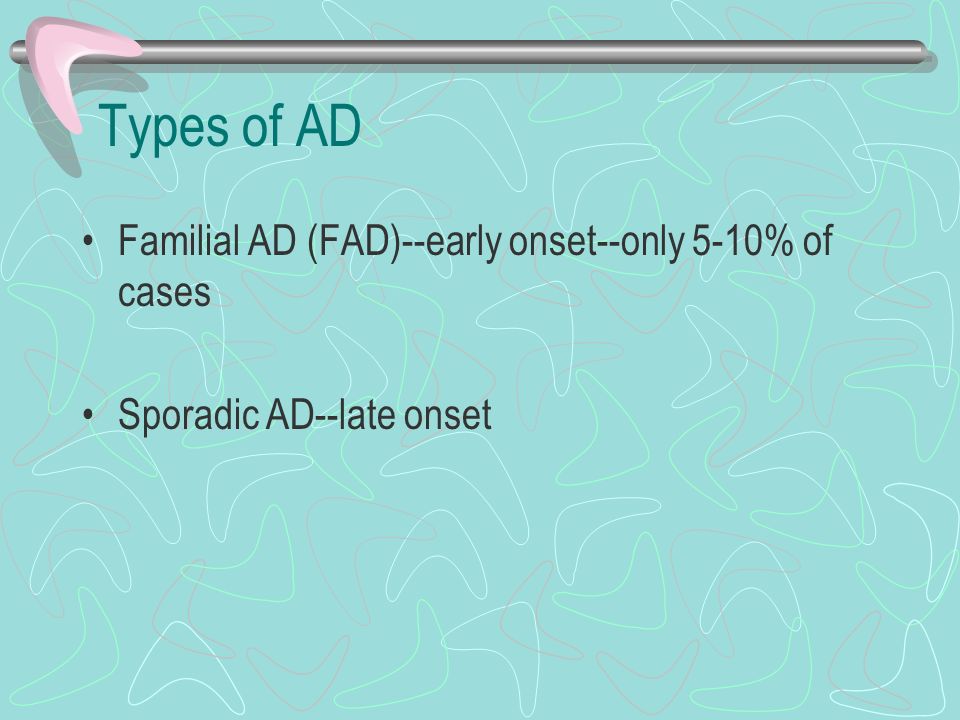 Types of AD

• Familial AD (FAD)--early onset--only 5-10% of cases

• Sporadic AD--late onset